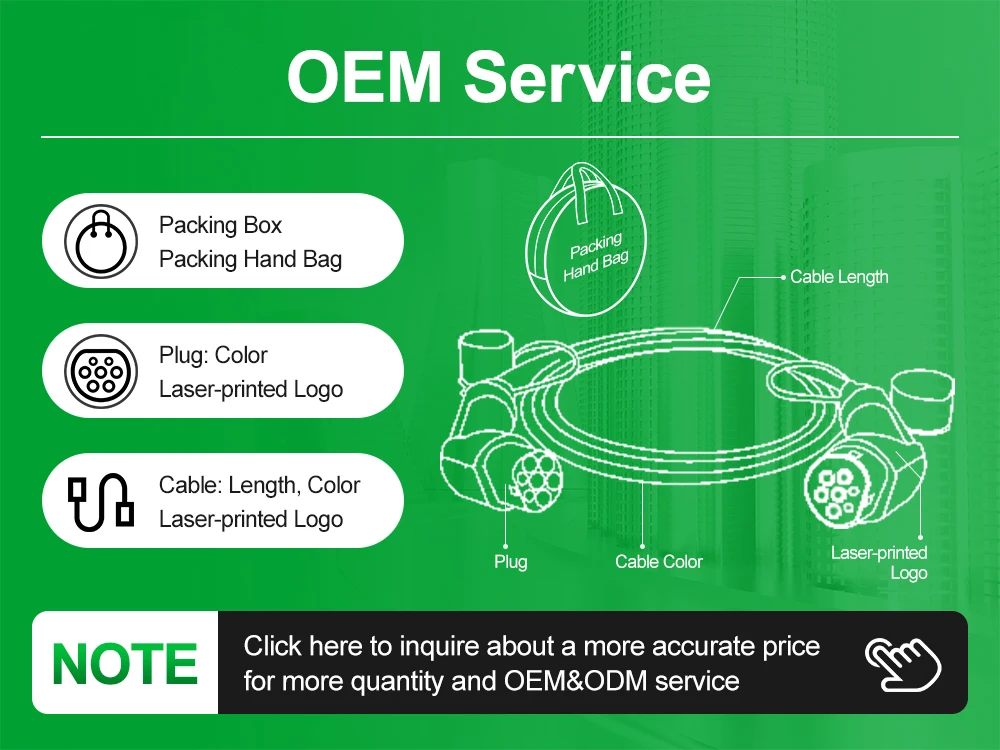 OEM Service

Packing Box
Packing Hand Bag

Plug: Color
Laser-printed Logo

Cable: Length, Color
Laser-printed Logo

Packing Hand Bag

Cable Length

Plug

Cable Color

Laser-printed Logo

NOTE

Click here to inquire about a more accurate price for more quantity and OEM&ODM service